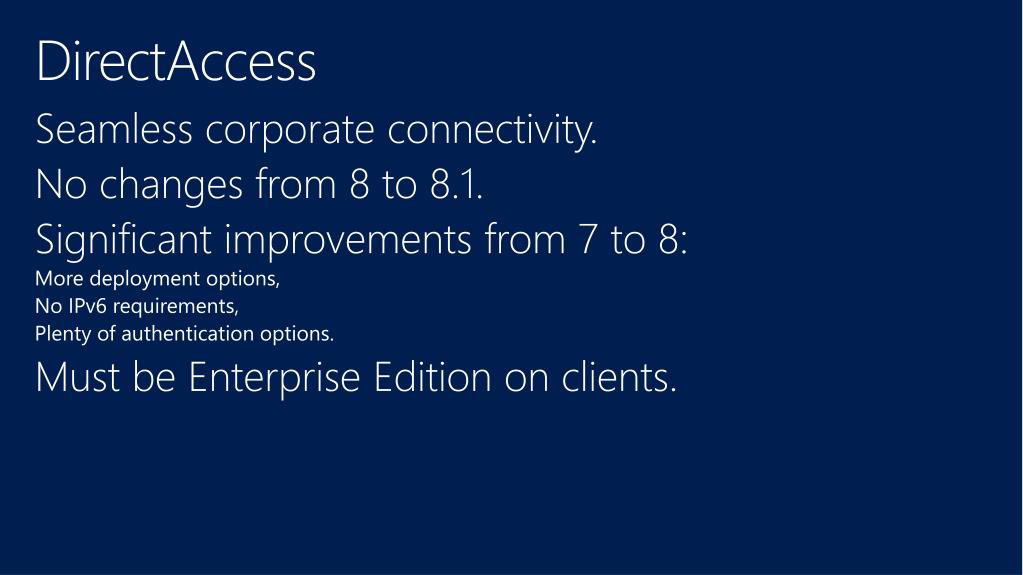 DirectAccess

Seamless corporate connectivity.

No changes from 8 to 8.1.

Significant improvements from 7 to 8:

More deployment options,
No IPv6 requirements,
Plenty of authentication options.

Must be Enterprise Edition on clients.